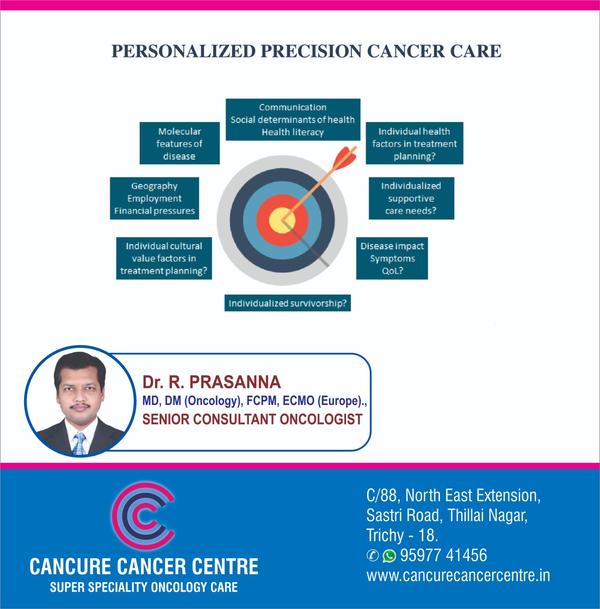 PERSONALIZED PRECISION CANCER CARE

Communication
Social determinants of health
Health literacy

Molecular features of disease

Individual health factors in treatment planning?

Geography
Employment
Financial pressures

Individualized supportive care needs?

Individual cultural value factors in treatment planning?

Disease impact
Symptoms
QoL?

Individualized survivorship?

Dr. R. PRASANNA
MD, DM (Oncology), FCPM, ECMO (Europe).,
SENIOR CONSULTANT ONCOLOGIST

CANCURE CANCER CENTRE
SUPER SPECIALITY ONCOLOGY CARE

C/88, North East Extension,
Sastri Road, Thillai Nagar,
Trichy - 18.
95977 41456
www.cancurecancercentre.in